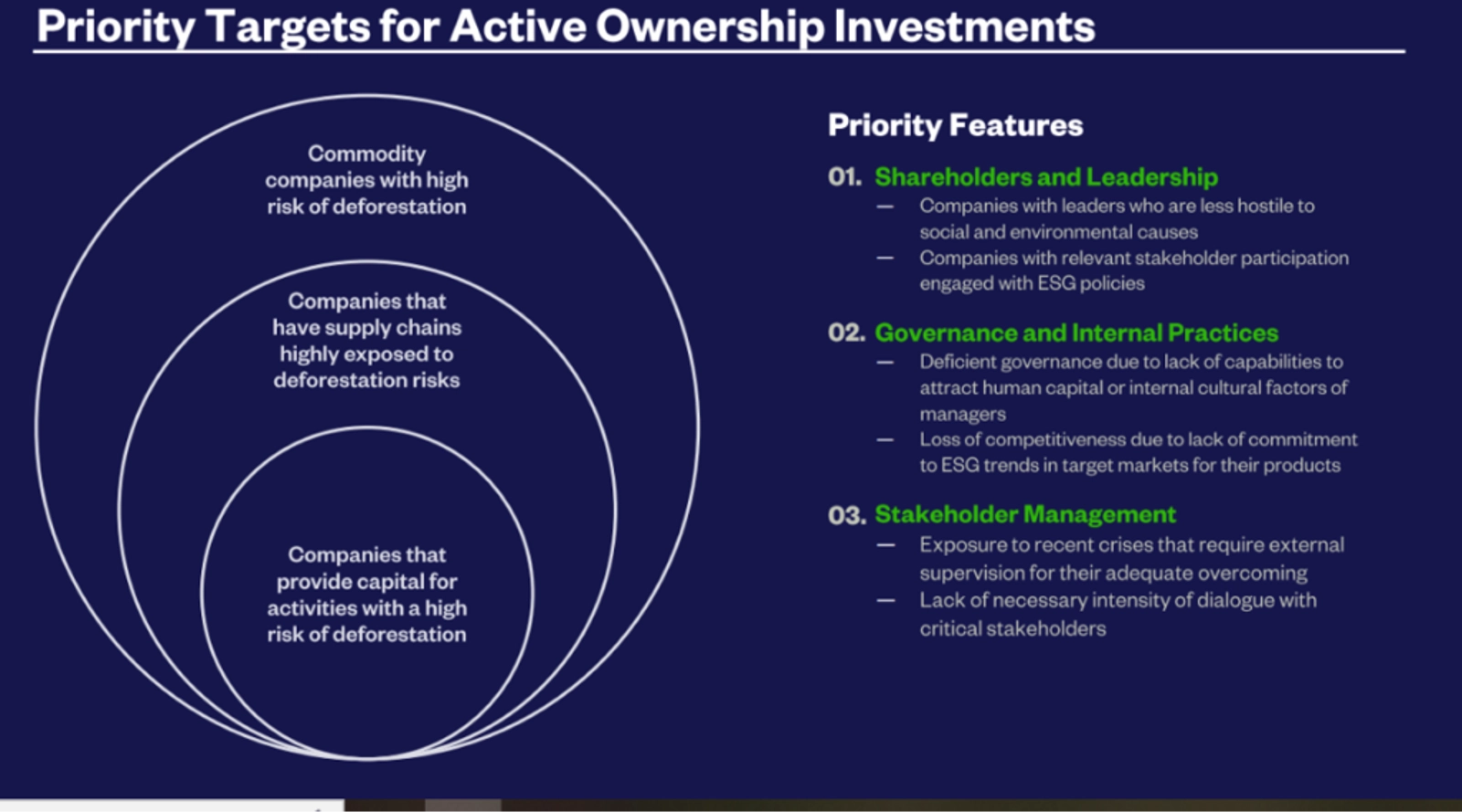 Priority Targets for Active Ownership Investments

Commodity companies with high risk of deforestation

Companies that have supply chains highly exposed to deforestation risks

Companies that provide capital for activities with a high risk of deforestation

Priority Features

01. Shareholders and Leadership
— Companies with leaders who are less hostile to social and environmental causes
— Companies with relevant stakeholder participation engaged with ESG policies

02. Governance and Internal Practices
— Deficient governance due to lack of capabilities to attract human capital or internal cultural factors of managers
— Loss of competitiveness due to lack of commitment to ESG trends in target markets for their products

03. Stakeholder Management
— Exposure to recent crises that require external supervision for their adequate overcoming
— Lack of necessary intensity of dialogue with critical stakeholders